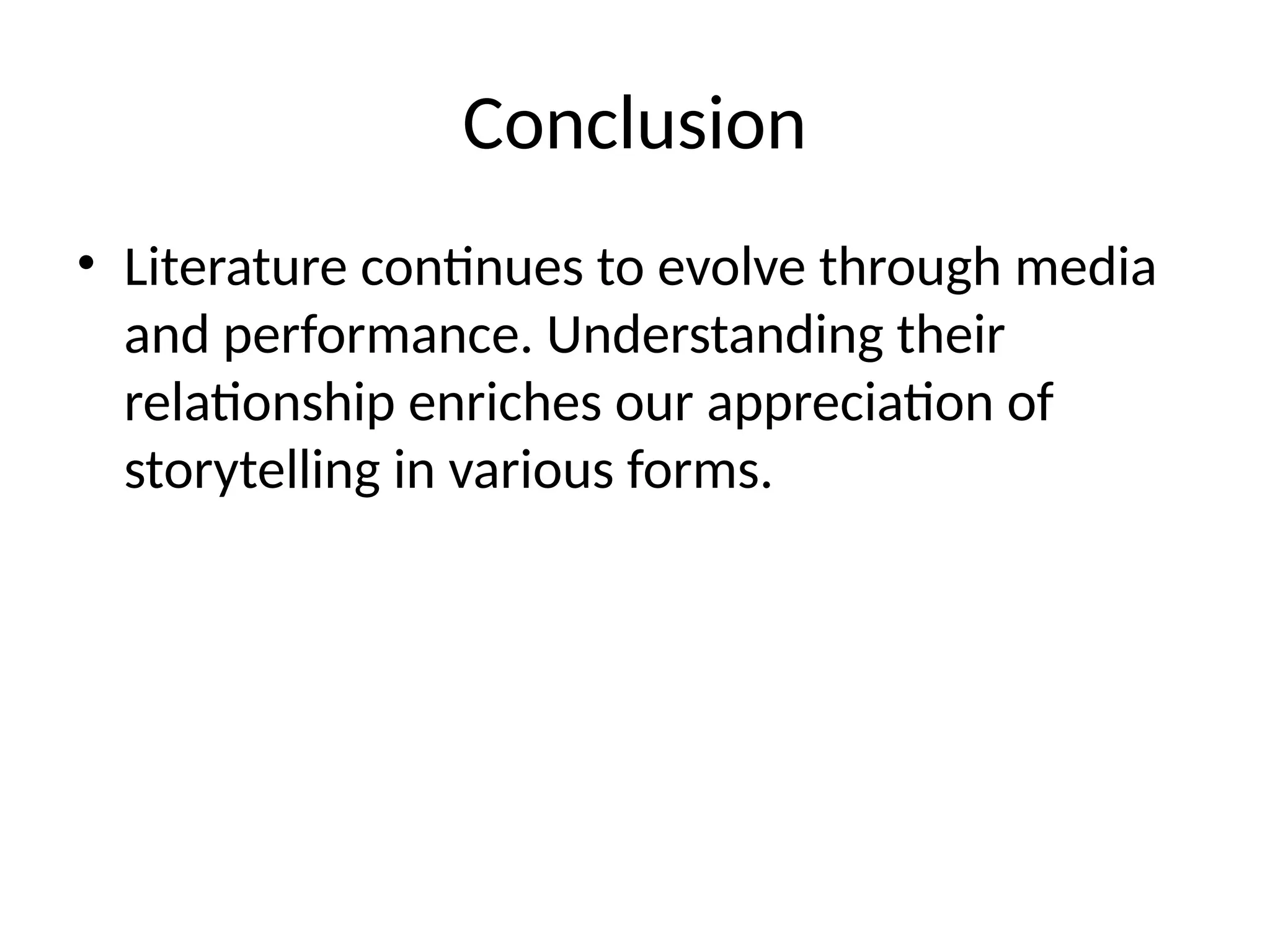 Conclusion

• Literature continues to evolve through media and performance. Understanding their relationship enriches our appreciation of storytelling in various forms.